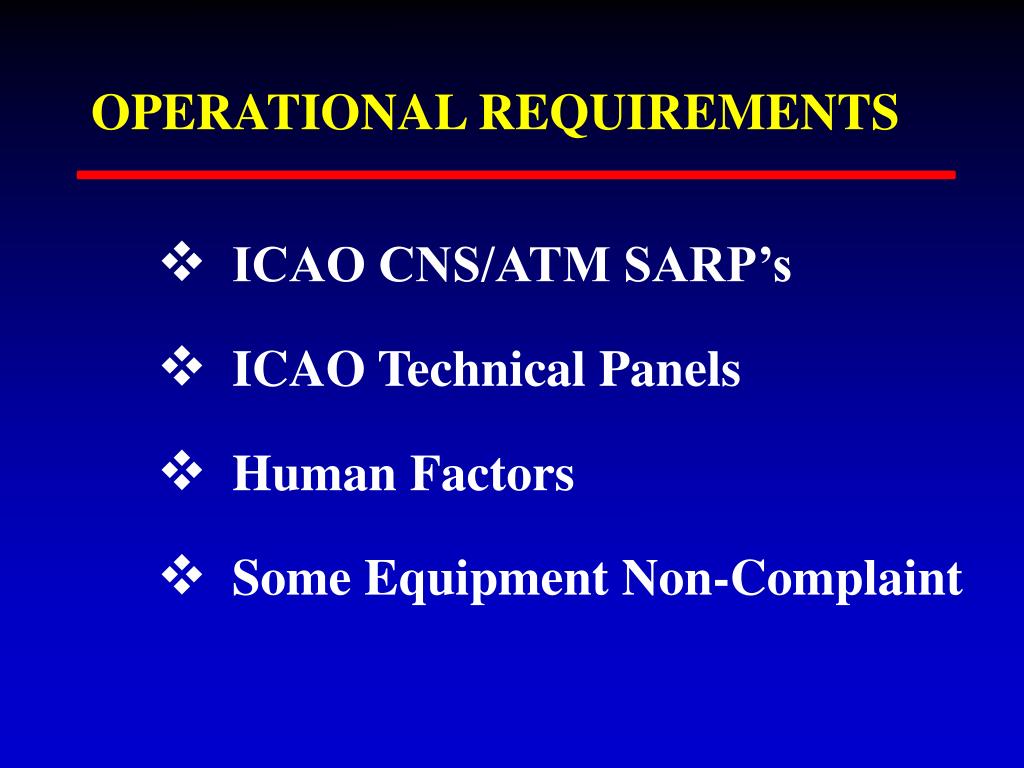 OPERATIONAL REQUIREMENTS

❖ ICAO CNS/ATM SARP’s

❖ ICAO Technical Panels

❖ Human Factors

❖ Some Equipment Non-Complaint